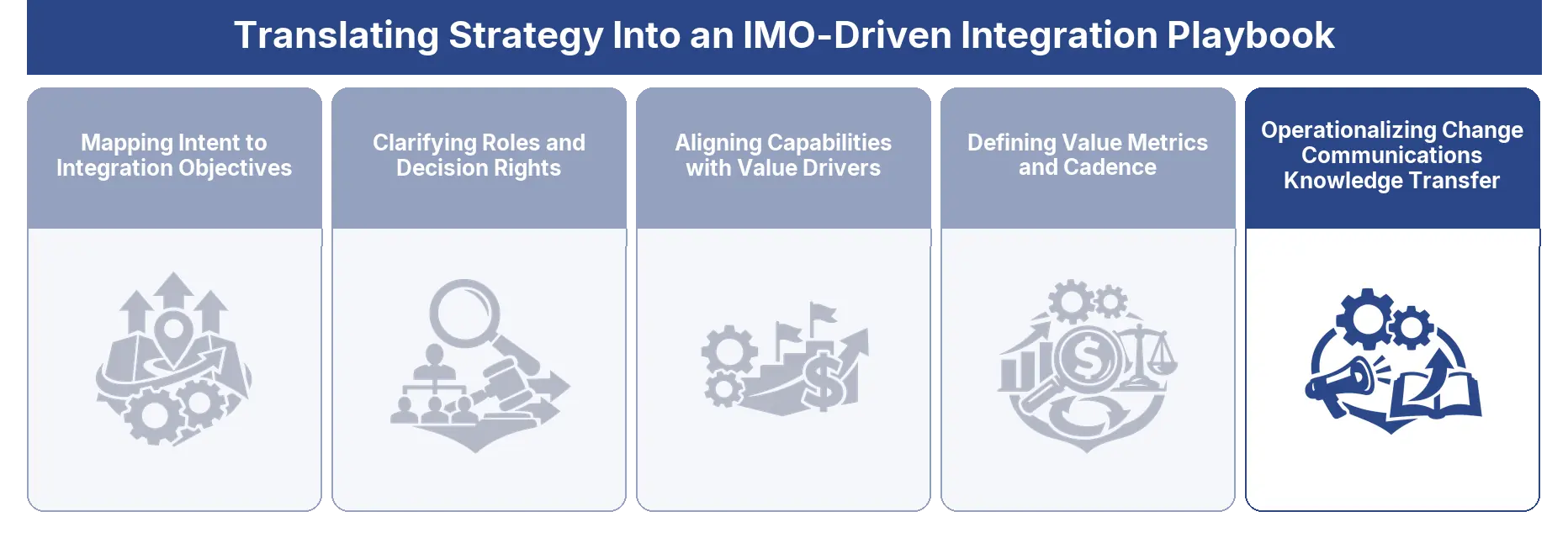 Translating Strategy Into an IMO-Driven Integration Playbook

Mapping Intent to Integration Objectives

Clarifying Roles and Decision Rights

Aligning Capabilities with Value Drivers

Defining Value Metrics and Cadence

Operationalizing Change Communications Knowledge Transfer